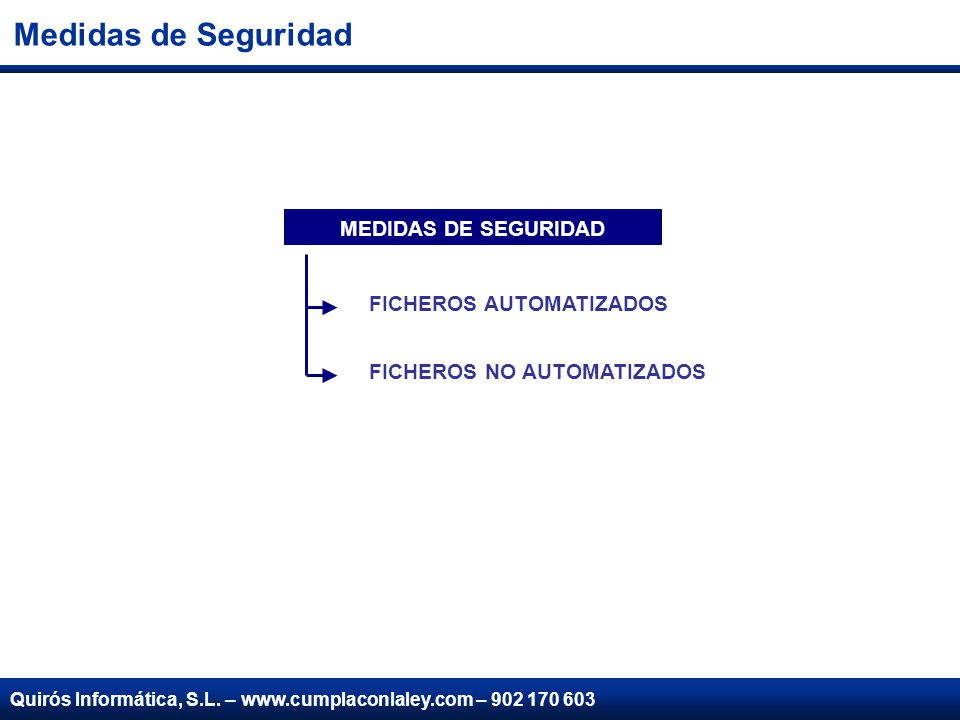 Medidas de Seguridad

MEDIDAS DE SEGURIDAD

FICHEROS AUTOMATIZADOS

FICHEROS NO AUTOMATIZADOS

Quirós Informática, S.L. – www.cumplaconlaley.com – 902 170 603